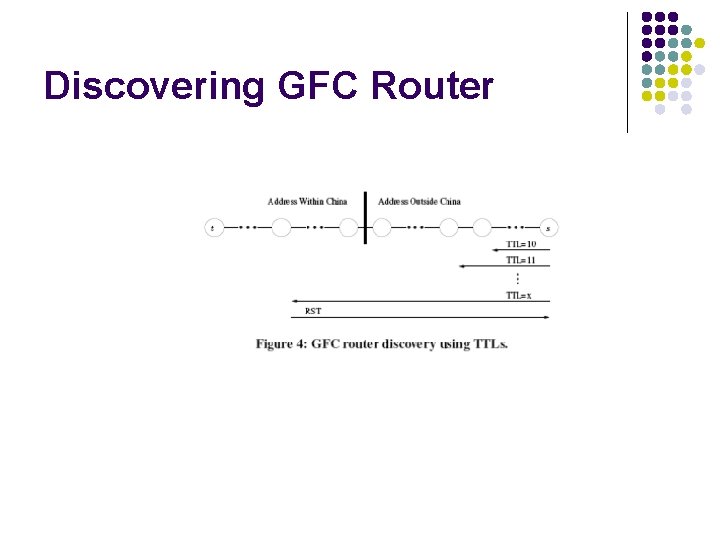 Discovering GFC Router

Address Within China

Address Outside China

t

s

TTL=10

TTL=11

⋮

TTL=x

RST

Figure 4: GFC router discovery using TTLs.